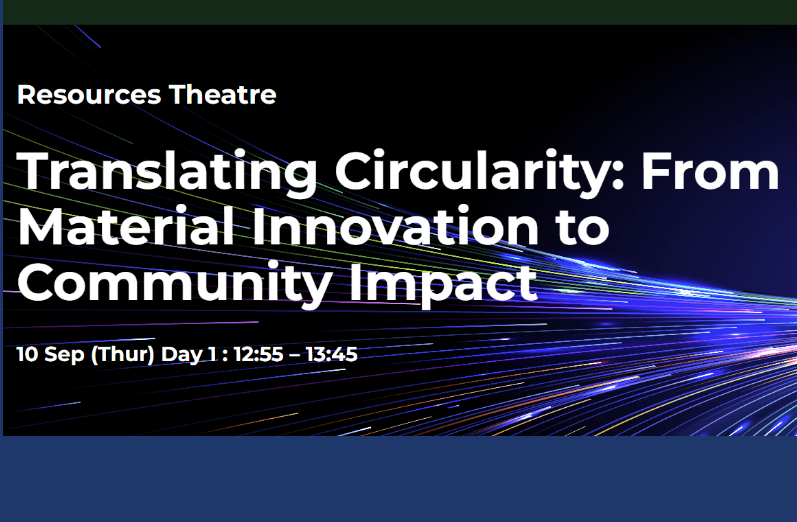 Resources Theatre

Translating Circularity: From Material Innovation to Community Impact

10 Sep (Thur) Day 1 : 12:55 – 13:45